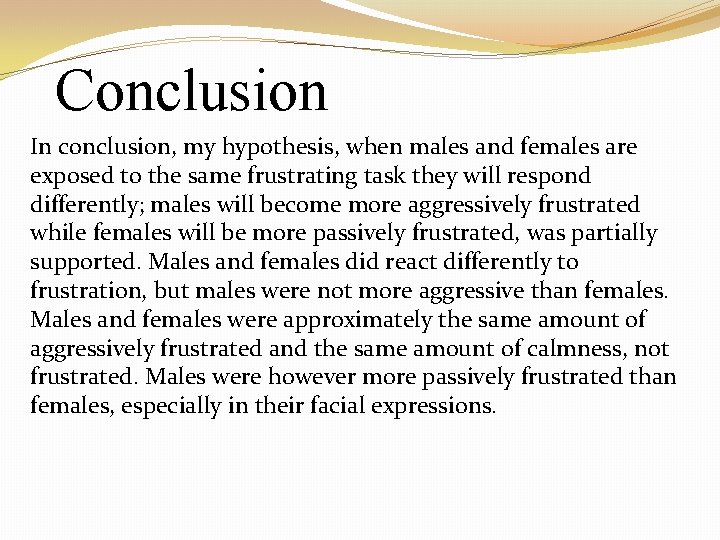 Conclusion

In conclusion, my hypothesis, when males and females are exposed to the same frustrating task they will respond differently; males will become more aggressively frustrated while females will be more passively frustrated, was partially supported. Males and females did react differently to frustration, but males were not more aggressive than females. Males and females were approximately the same amount of aggressively frustrated and the same amount of calmness, not frustrated. Males were however more passively frustrated than females, especially in their facial expressions.